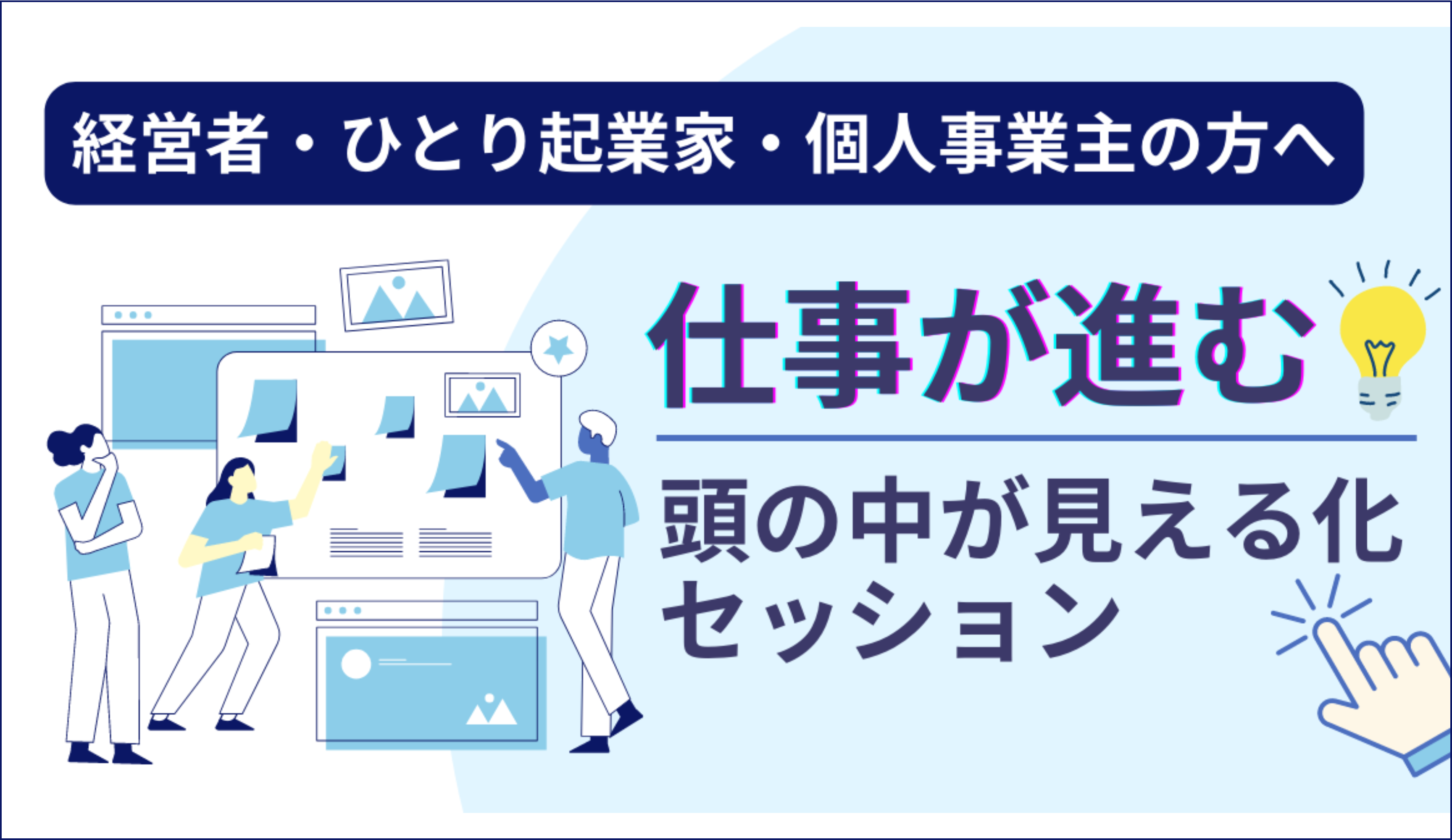 経営者・ひとり起業家・個人事業主の方へ

仕事が進む

頭の中が見える化セッション